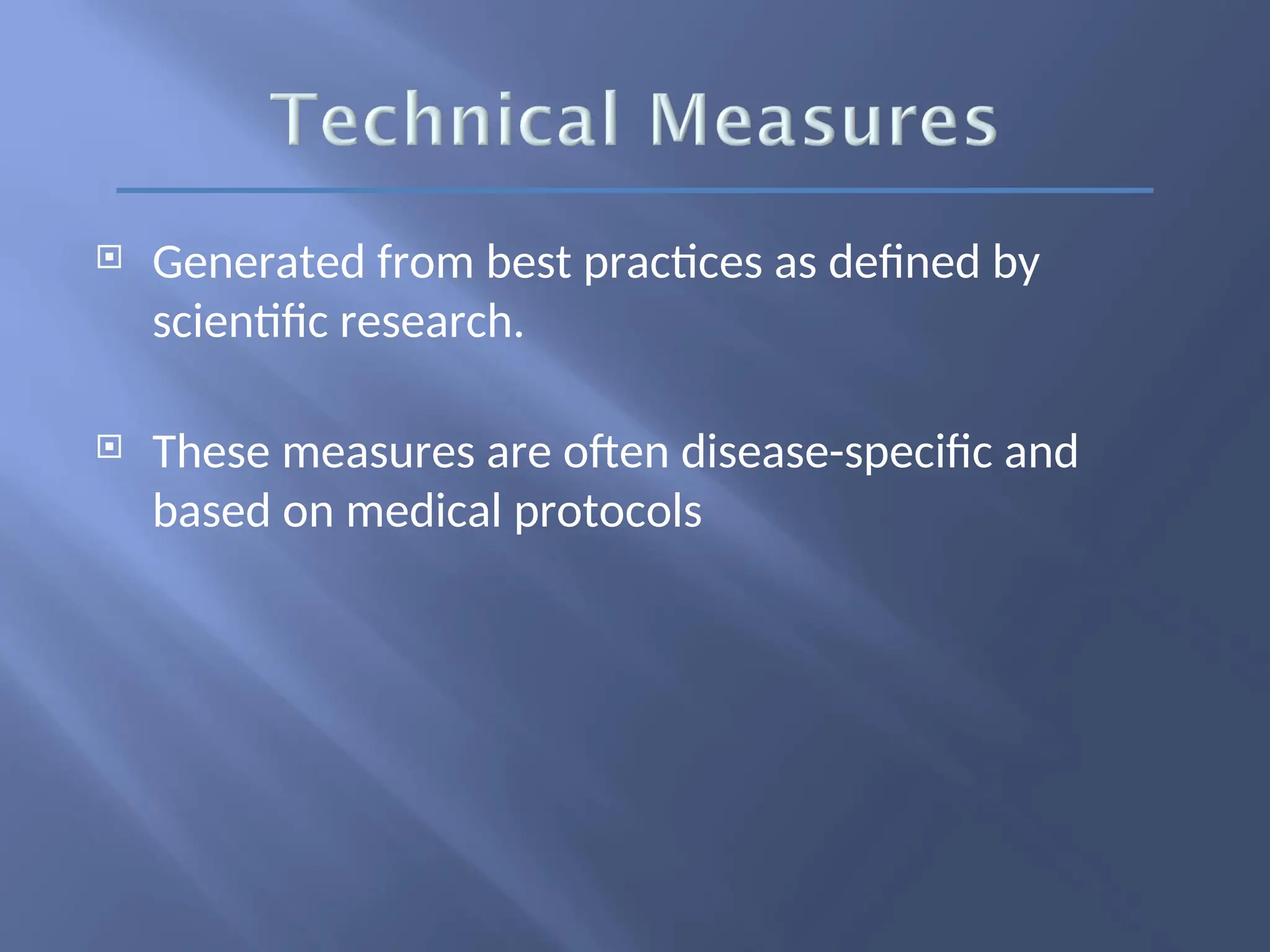 Technical Measures

Generated from best practices as defined by scientific research.

These measures are often disease-specific and based on medical protocols